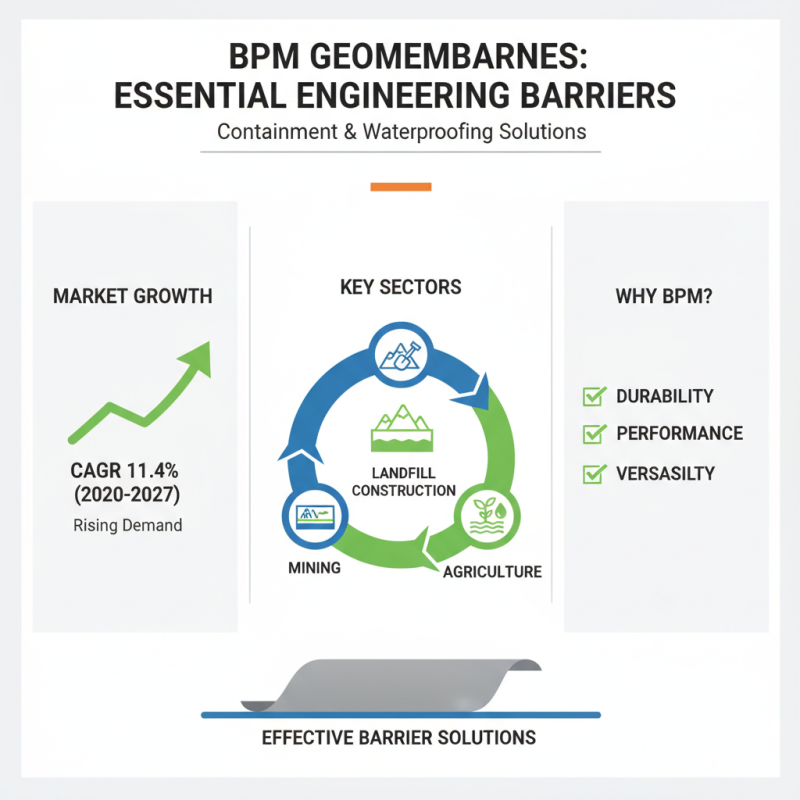 BPM GEOMEMBARNES: ESSENTIAL ENGINEERING BARRIERS

Containment & Waterproofing Solutions

MARKET GROWTH

CAGR 11.4% (2020-2027)

Rising Demand

KEY SECTORS

LANDFILL CONSTRUCTION

MINING

AGRICULTURE

WHY BPM?

DURABILITY

PERFORMANCE

VERSASILTY

EFFECTIVE BARRIER SOLUTIONS